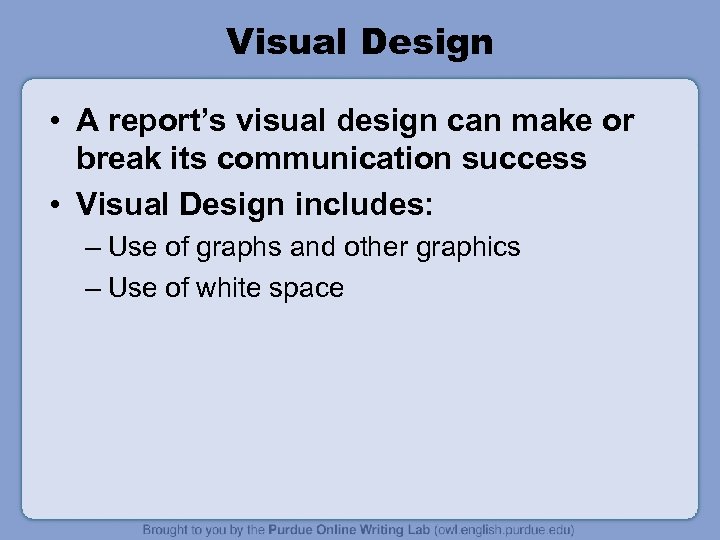 Visual Design

• A report's visual design can make or break its communication success
• Visual Design includes:
– Use of graphs and other graphics
– Use of white space

Brought to you by the Purdue Online Writing Lab (owl.english.purdue.edu)